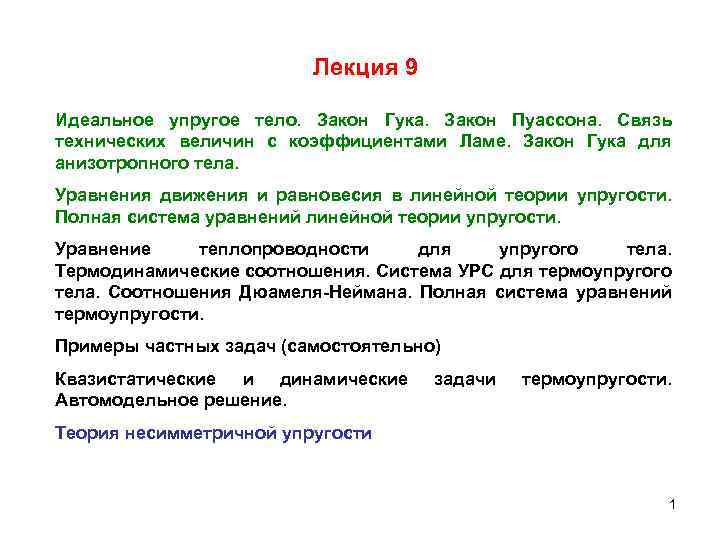 Лекция 9

Идеальное упругое тело. Закон Гука. Закон Пуассона. Связь технических величин с коэффициентами Ламе. Закон Гука для анизотропного тела.

Уравнения движения и равновесия в линейной теории упругости. Полная система уравнений линейной теории упругости.

Уравнение теплопроводности для упругого тела. Термодинамические соотношения. Система УРС для термоупругого тела. Соотношения Дюамеля-Неймана. Полная система уравнений термоупругости.

Примеры частных задач (самостоятельно)

Квазистатические и динамические задачи термоупругости. Автомодельное решение.

Теория несимметричной упругости

1